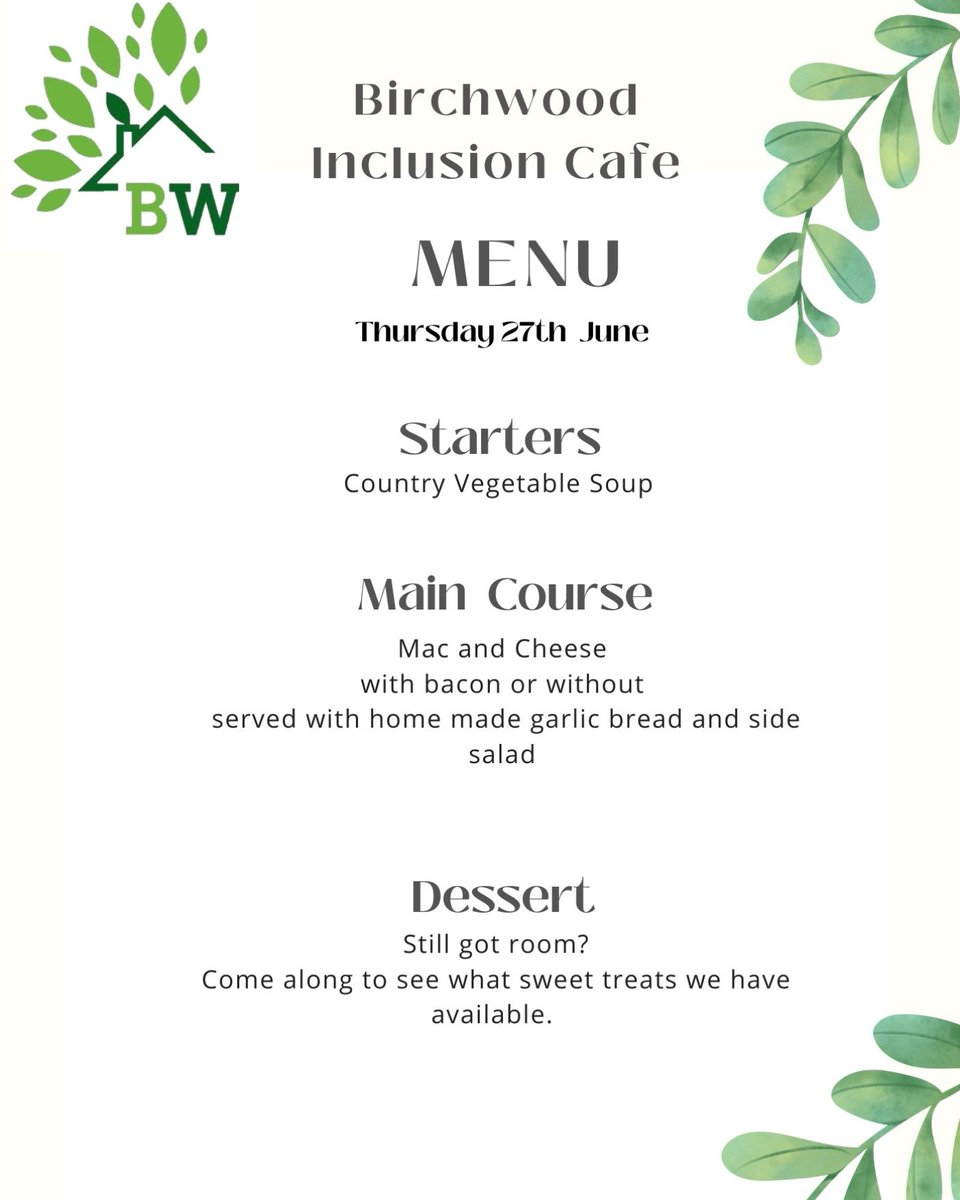 BW

Birchwood
Inclusion Cafe

MENU

Thursday 27th June

Starters
Country Vegetable Soup

Main Course
Mac and Cheese
with bacon or without
served with home made garlic bread and side salad

Dessert
Still got room?
Come along to see what sweet treats we have available.